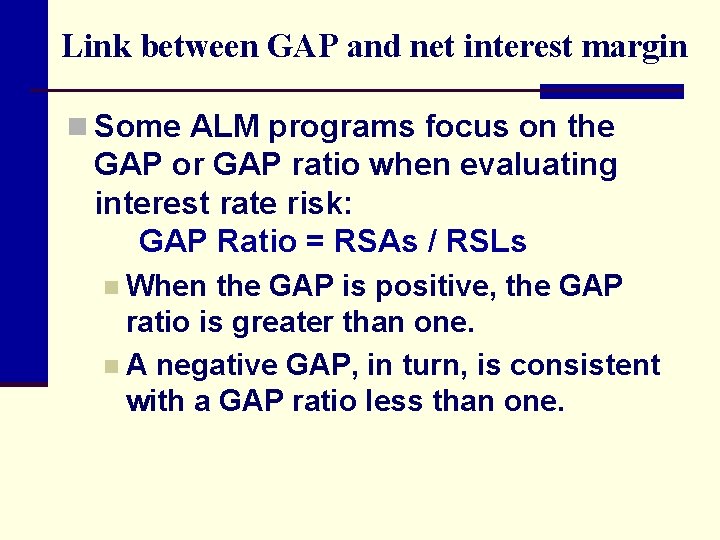 Link between GAP and net interest margin

Some ALM programs focus on the GAP or GAP ratio when evaluating interest rate risk:

GAP Ratio = RSAs / RSLs

When the GAP is positive, the GAP ratio is greater than one.

A negative GAP, in turn, is consistent with a GAP ratio less than one.